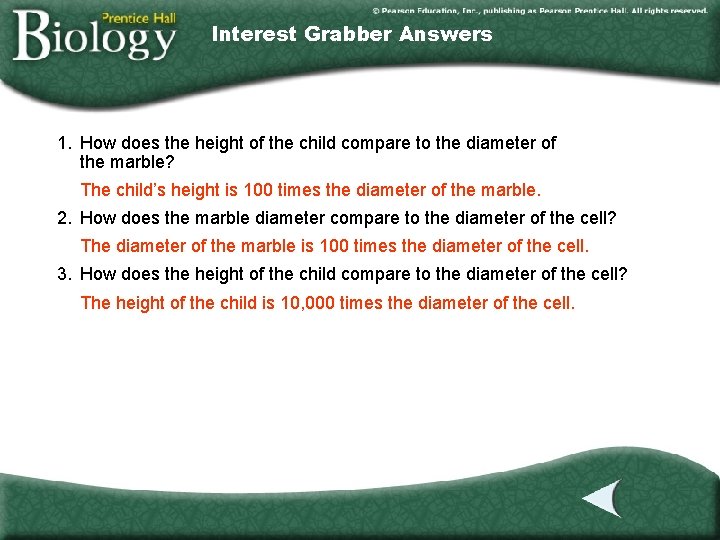 Prentice Hall
Biology

© Pearson Education, Inc., publishing as Pearson Prentice Hall. All rights reserved.

Interest Grabber Answers

1. How does the height of the child compare to the diameter of the marble?

The child's height is 100 times the diameter of the marble.

2. How does the marble diameter compare to the diameter of the cell?

The diameter of the marble is 100 times the diameter of the cell.

3. How does the height of the child compare to the diameter of the cell?

The height of the child is 10,000 times the diameter of the cell.